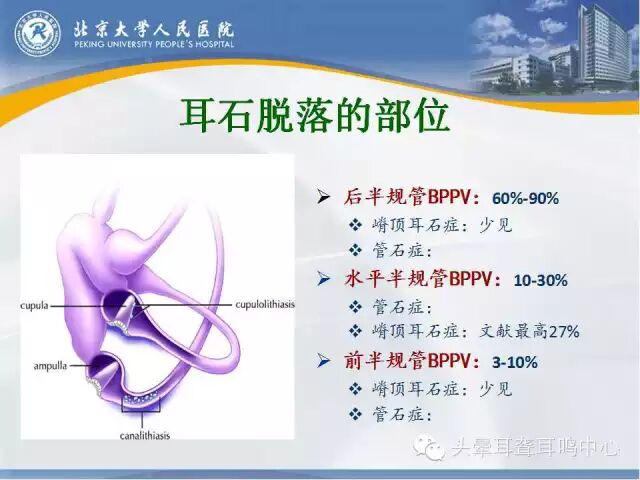 北京大学人民医院
PEKING UNIVERSITY PEOPLE'S HOSPITAL

耳石脱落的部位

cupula
cupulolithiasis
ampulla
canalithiasis

➢ 后半规管BPPV：60%-90%
❖ 嵴顶耳石症：少见
❖ 管石症：
➢ 水平半规管BPPV：10-30%
❖ 管石症：
❖ 嵴顶耳石症：文献最高27%
➢ 前半规管BPPV：3-10%
❖ 嵴顶耳石症：少见
❖ 管石症：

头晕耳聋耳鸣中心